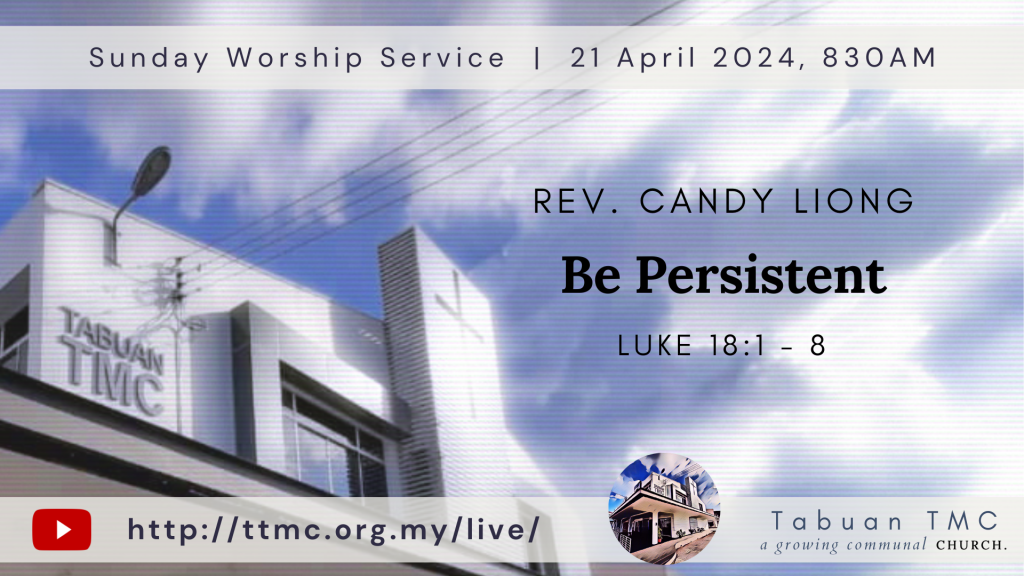 Sunday Worship Service | 21 April 2024, 830AM

TABUAN TMC

REV. CANDY LIONG

Be Persistent

LUKE 18:1 - 8

http://ttmc.org.my/live/

Tabuan TMC
a growing communal CHURCH.